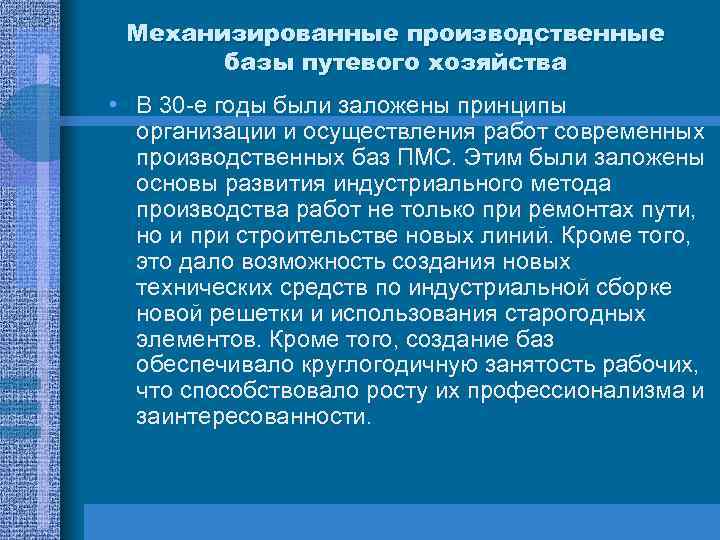 Механизированные производственные базы путевого хозяйства

• В 30-е годы были заложены принципы организации и осуществления работ современных производственных баз ПМС. Этим были заложены основы развития индустриального метода производства работ не только при ремонтах пути, но и при строительстве новых линий. Кроме того, это дало возможность создания новых технических средств по индустриальной сборке новой решетки и использования старогодных элементов. Кроме того, создание баз обеспечивало круглогодичную занятость рабочих, что способствовало росту их профессионализма и заинтересованности.